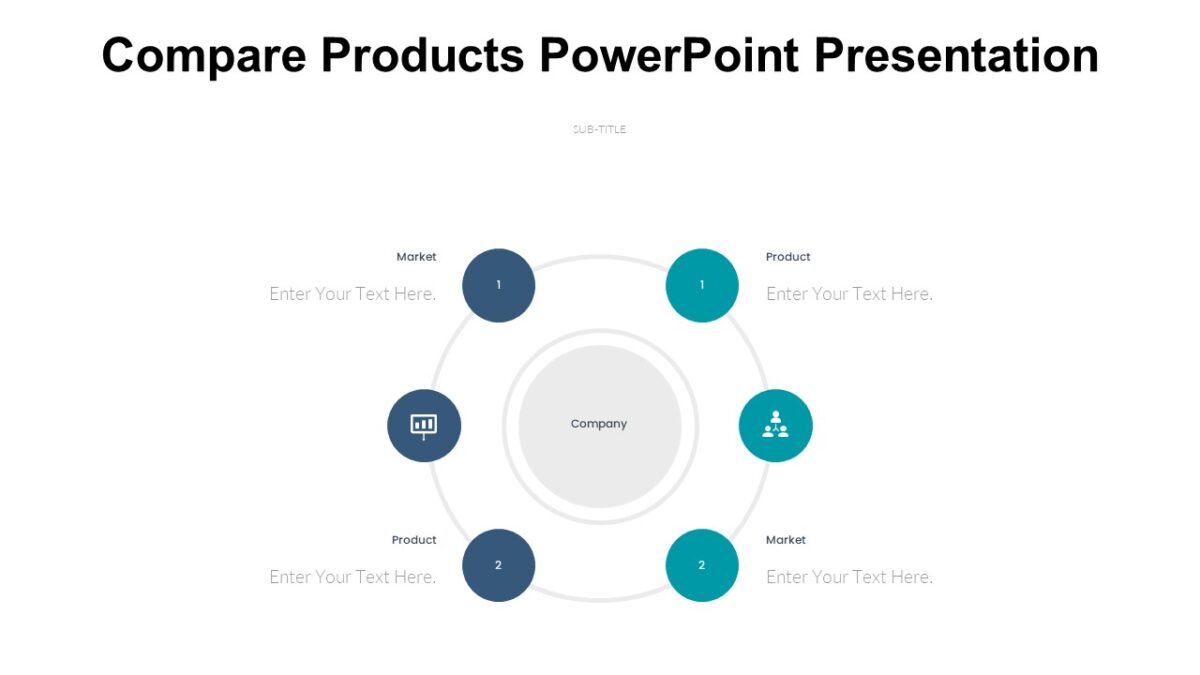 Compare Products PowerPoint Presentation

SUB-TITLE

Market

Enter Your Text Here.

1

1

Product

Enter Your Text Here.

Company

Product

Enter Your Text Here.

2

2

Market

Enter Your Text Here.